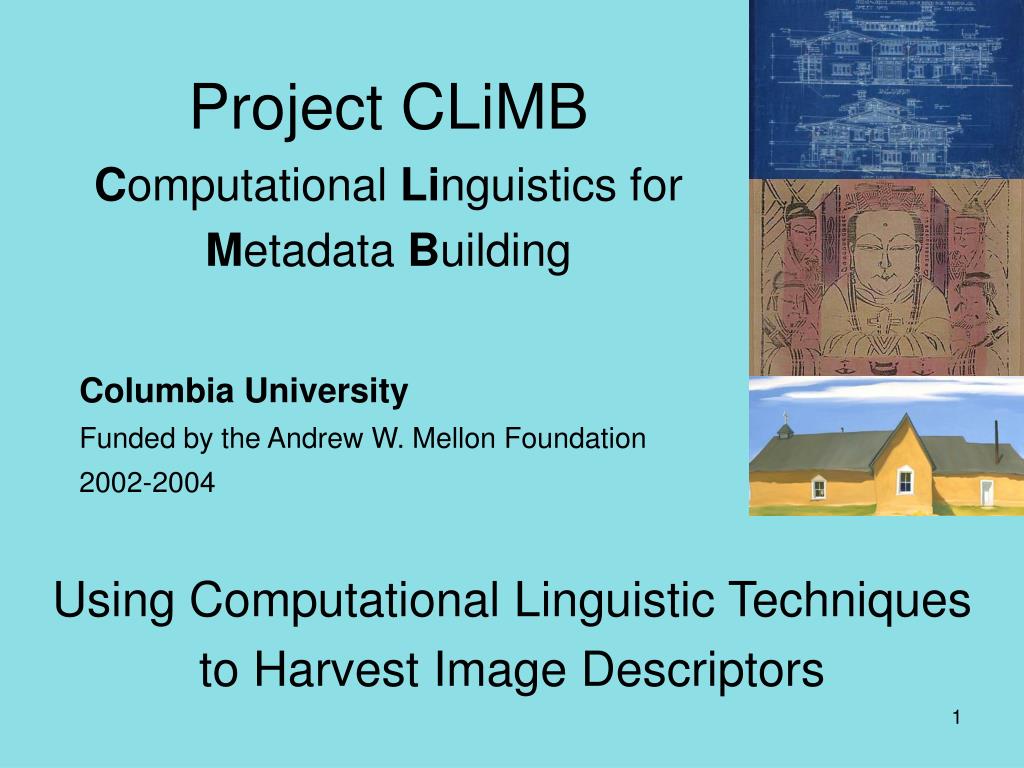 Project CLiMB

Computational Linguistics for

Metadata Building

Columbia University

Funded by the Andrew W. Mellon Foundation

2002-2004

Using Computational Linguistic Techniques to Harvest Image Descriptors

1